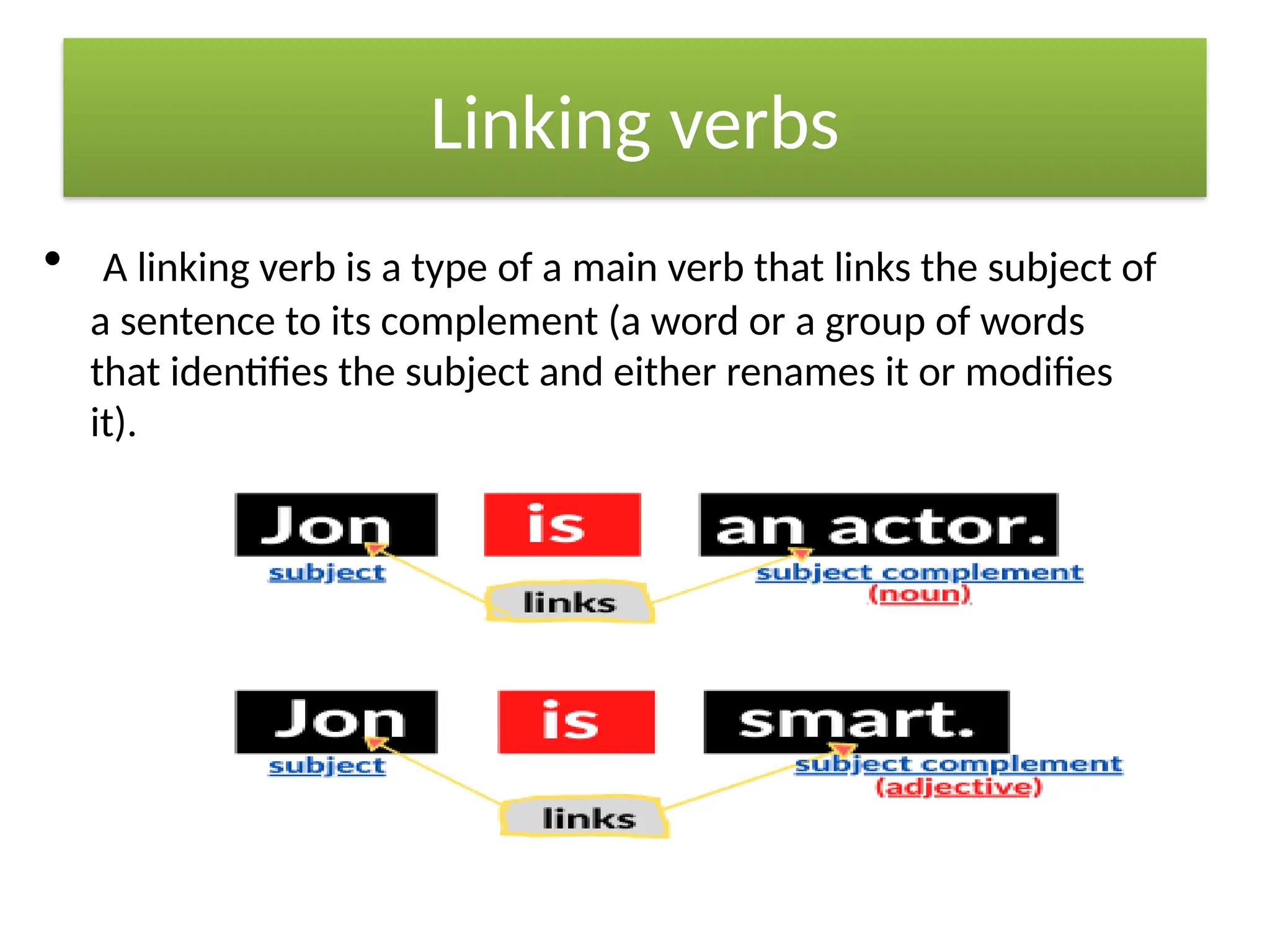 Linking verbs

• A linking verb is a type of a main verb that links the subject of a sentence to its complement (a word or a group of words that identifies the subject and either renames it or modifies it).

Jon is an actor.
subject
links
subject complement (noun)

Jon is smart.
subject
links
subject complement (adjective)